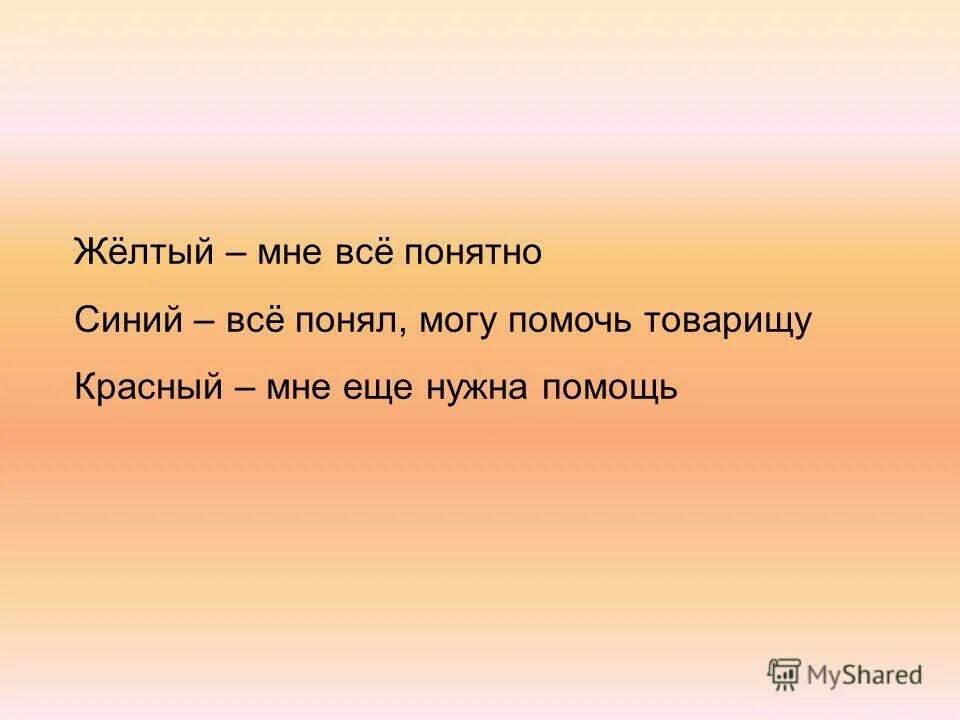 Жёлтый – мне всё понятно

Синий – всё понял, могу помочь товарищу

Красный – мне еще нужна помощь

MyShared